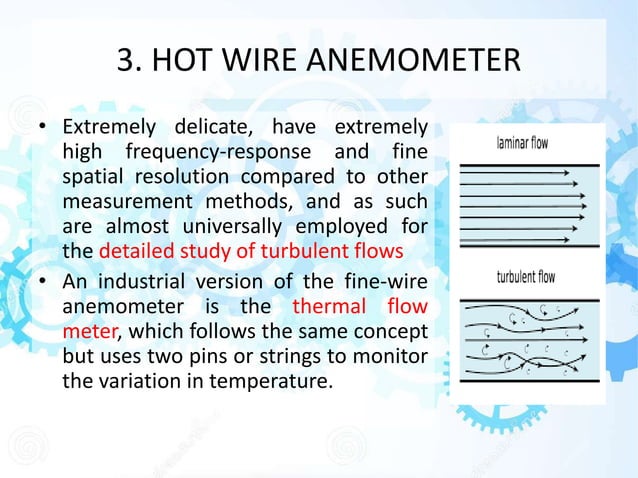 3. HOT WIRE ANEMOMETER

• Extremely delicate, have extremely high frequency-response and fine spatial resolution compared to other measurement methods, and as such are almost universally employed for the detailed study of turbulent flows

• An industrial version of the fine-wire anemometer is the thermal flow meter, which follows the same concept but uses two pins or strings to monitor the variation in temperature.

laminar flow

turbulent flow